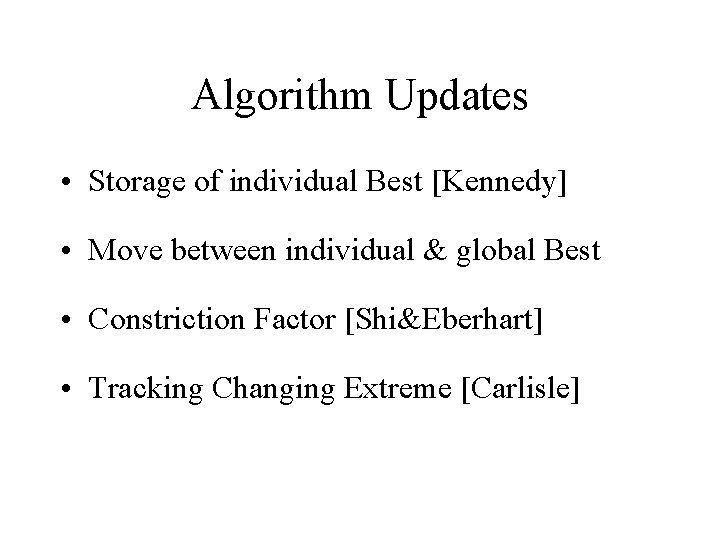 Algorithm Updates

• Storage of individual Best [Kennedy]

• Move between individual & global Best

• Constriction Factor [Shi&Eberhart]

• Tracking Changing Extreme [Carlisle]